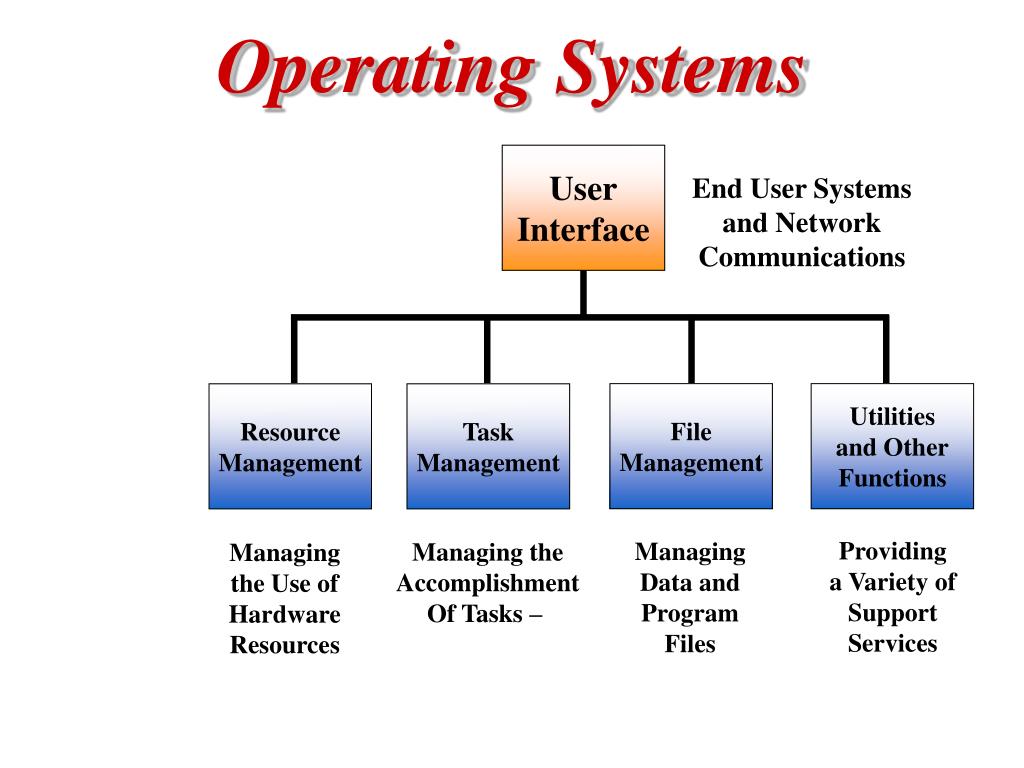 Operating Systems

User Interface

End User Systems and Network Communications

Resource Management

Task Management

File Management

Utilities and Other Functions

Managing the Use of Hardware Resources

Managing the Accomplishment Of Tasks –

Managing Data and Program Files

Providing a Variety of Support Services